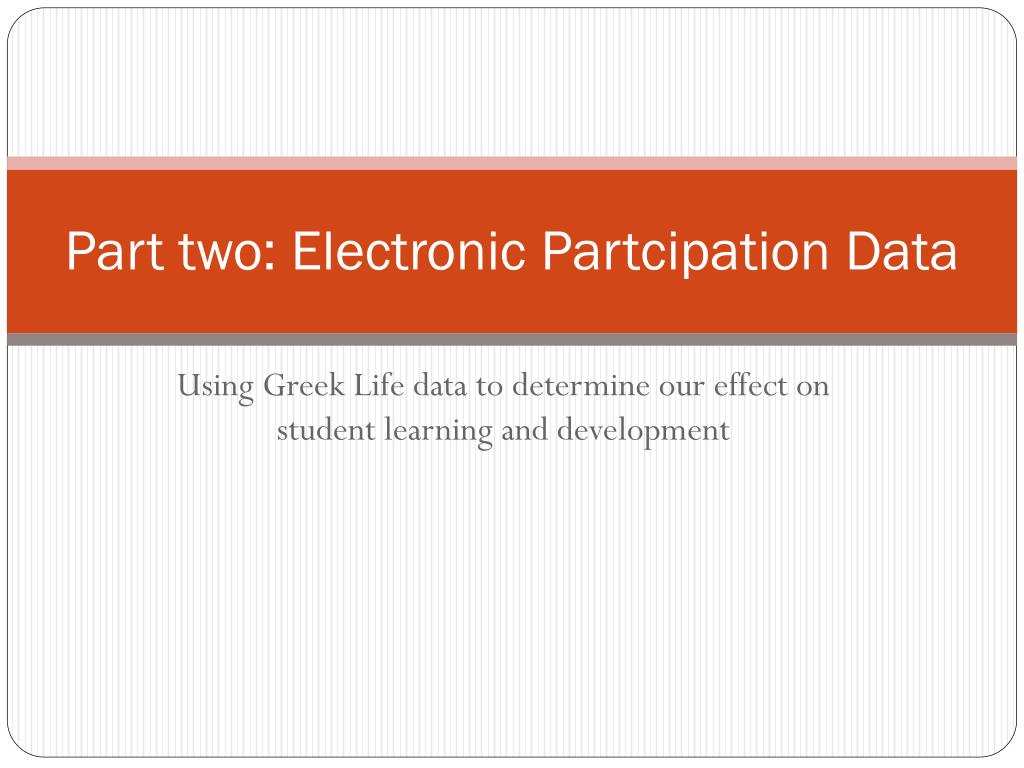 Part two: Electronic Partcipation Data

Using Greek Life data to determine our effect on student learning and development